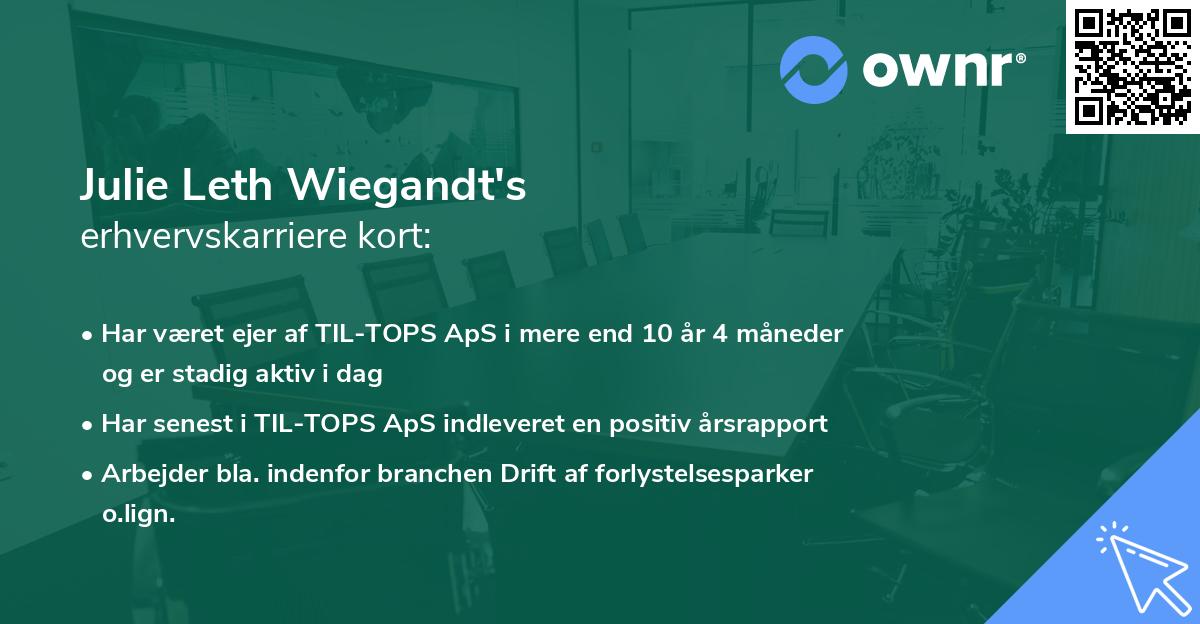 ownr®

Julie Leth Wiegandt's
erhvervskarriere kort:

• Har været ejer af TIL-TOPS ApS i mere end 10 år 4 måneder og er stadig aktiv i dag

• Har senest i TIL-TOPS ApS indleveret en positiv årsrapport

• Arbejder bla. indenfor branchen Drift af forlystelsesparker o.lign.